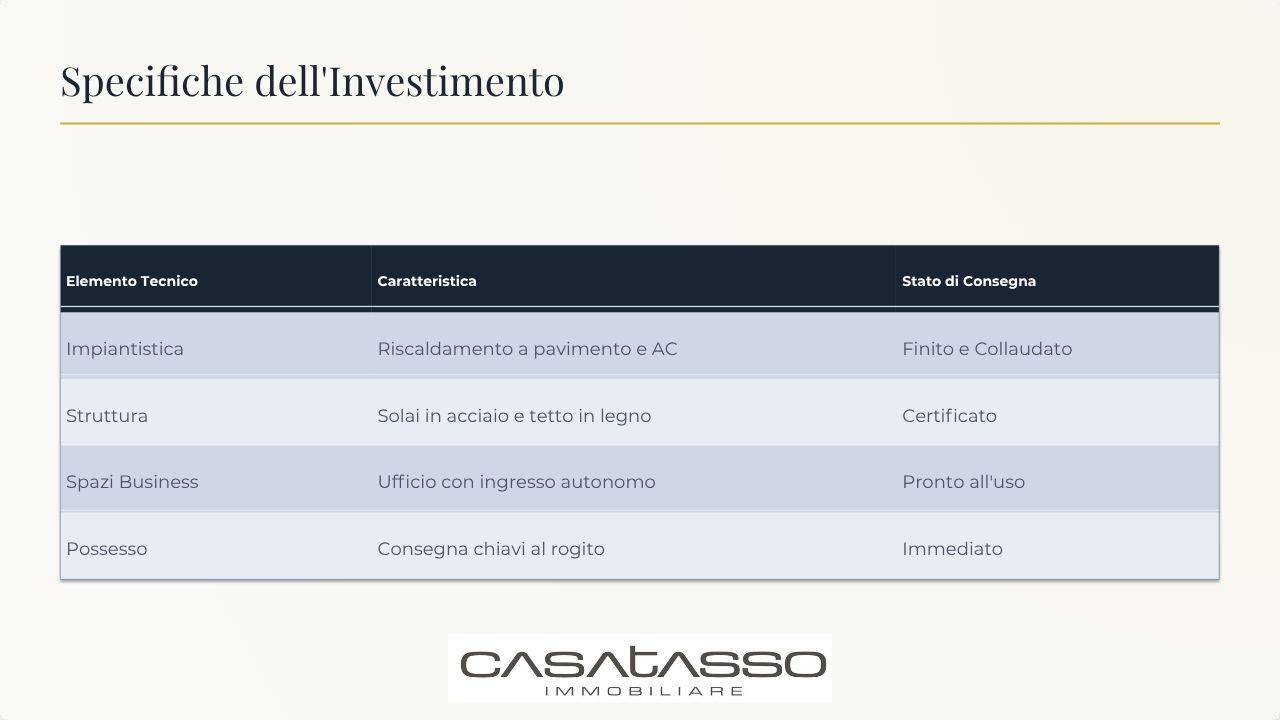 Specifiche dell'Investimento

| Elemento Tecnico | Caratteristica | Stato di Consegna |
|---|---|---|
| Impiantistica | Riscaldamento a pavimento e AC | Finito e Collaudato |
| Struttura | Solai in acciaio e tetto in legno | Certificato |
| Spazi Business | Ufficio con ingresso autonomo | Pronto all'uso |
| Possesso | Consegna chiavi al rogito | Immediato |

CASATASSO
IMMOBILIARE